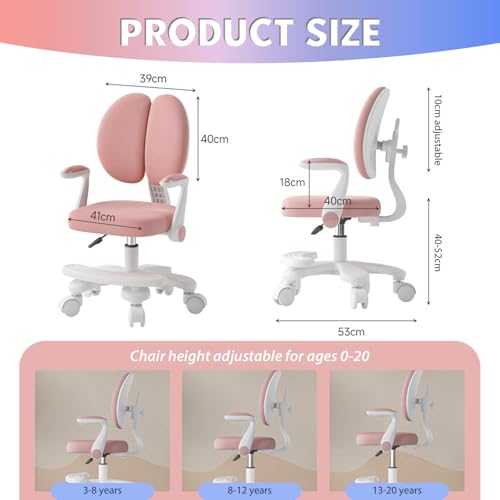 PRODUCT SIZE

39cm

40cm

41cm

10cm adjustable

18cm

40cm

40-52cm

53cm

Chair height adjustable for ages 0-20

3-8 years

8-12 years

13-20 years